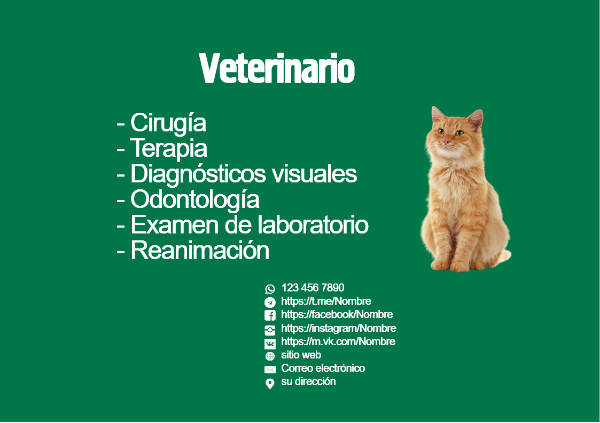 Veterinario

- Cirugía
- Terapia
- Diagnósticos visuales
- Odontología
- Examen de laboratorio
- Reanimación

123 456 7890
https://t.me/Nombre
https://facebook/Nombre
https://instagram/Nombre
https://m.vk.com/Nombre
sitio web
Correo electrónico
su dirección